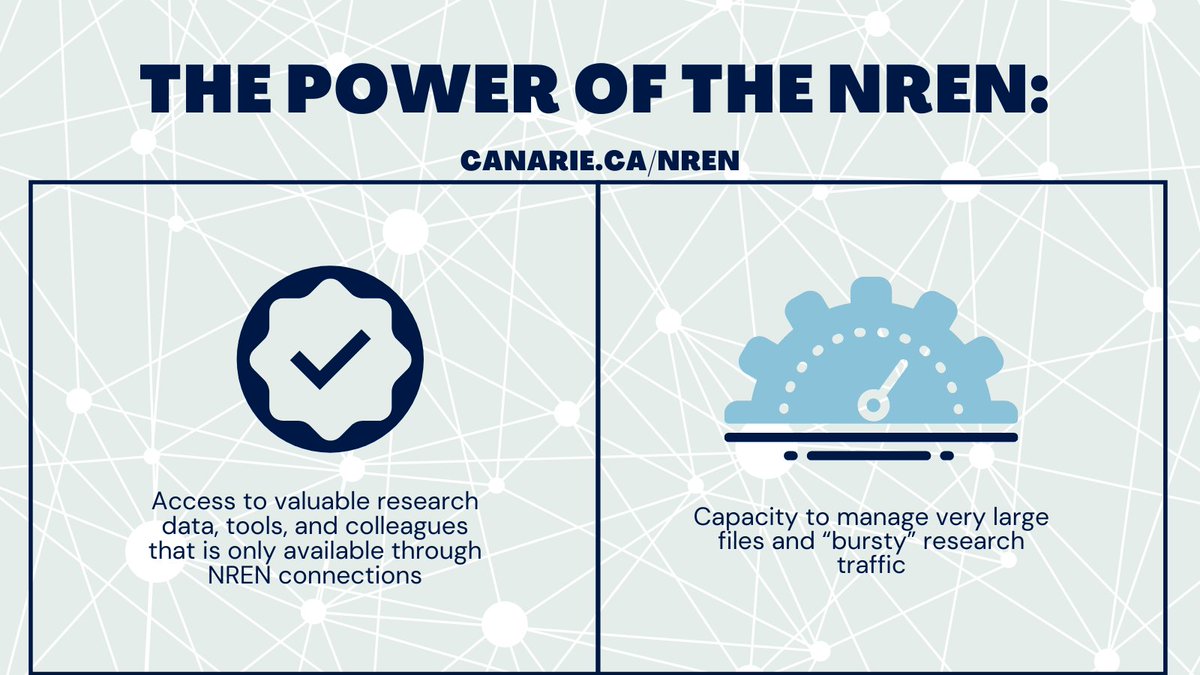 THE POWER OF THE NREN:

CANARIE.CA/NREN

Access to valuable research data, tools, and colleagues that is only available through NREN connections

Capacity to manage very large files and “bursty” research traffic